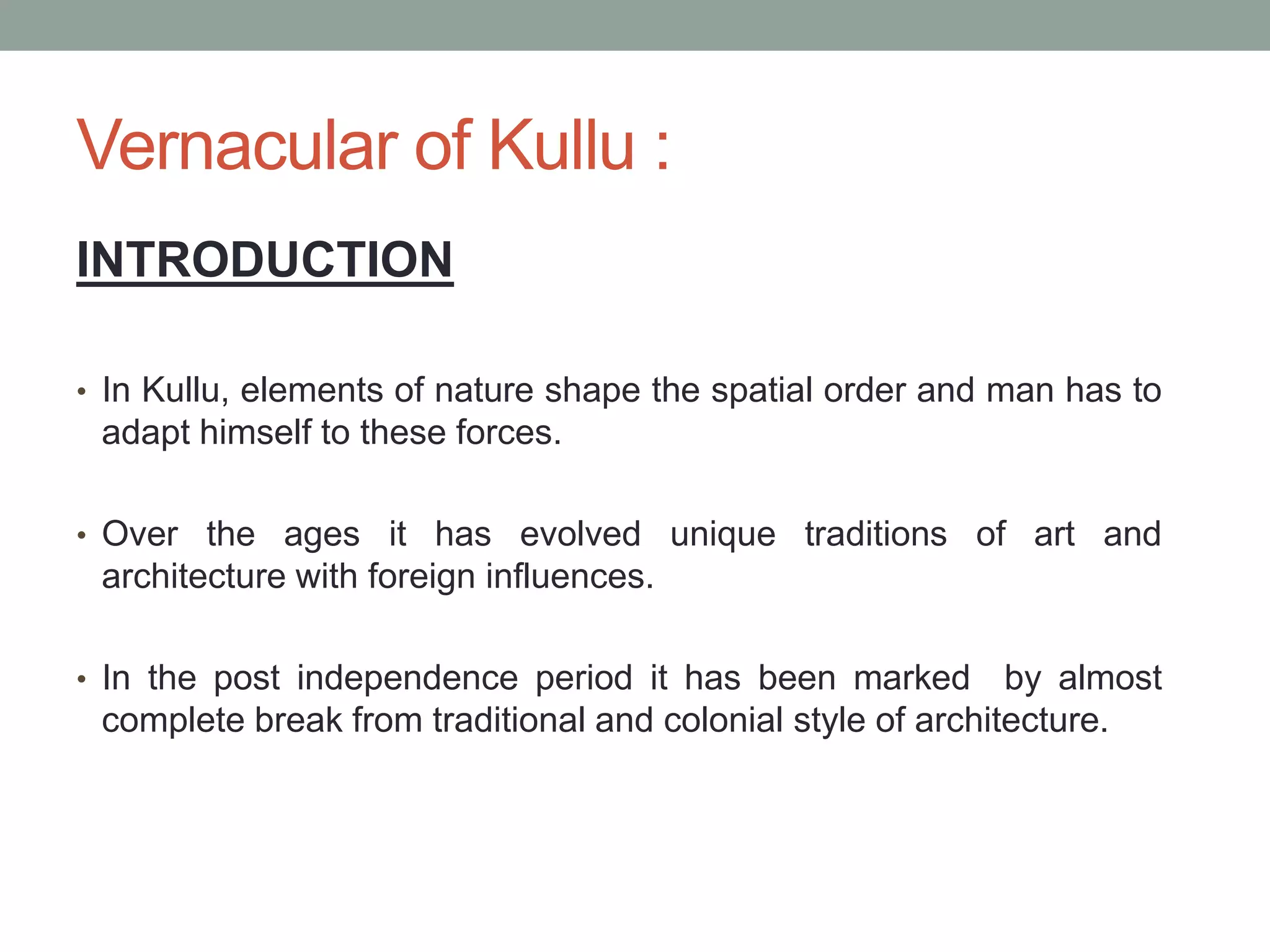 Vernacular of Kullu :

INTRODUCTION

• In Kullu, elements of nature shape the spatial order and man has to adapt himself to these forces.

• Over the ages it has evolved unique traditions of art and architecture with foreign influences.

• In the post independence period it has been marked by almost complete break from traditional and colonial style of architecture.